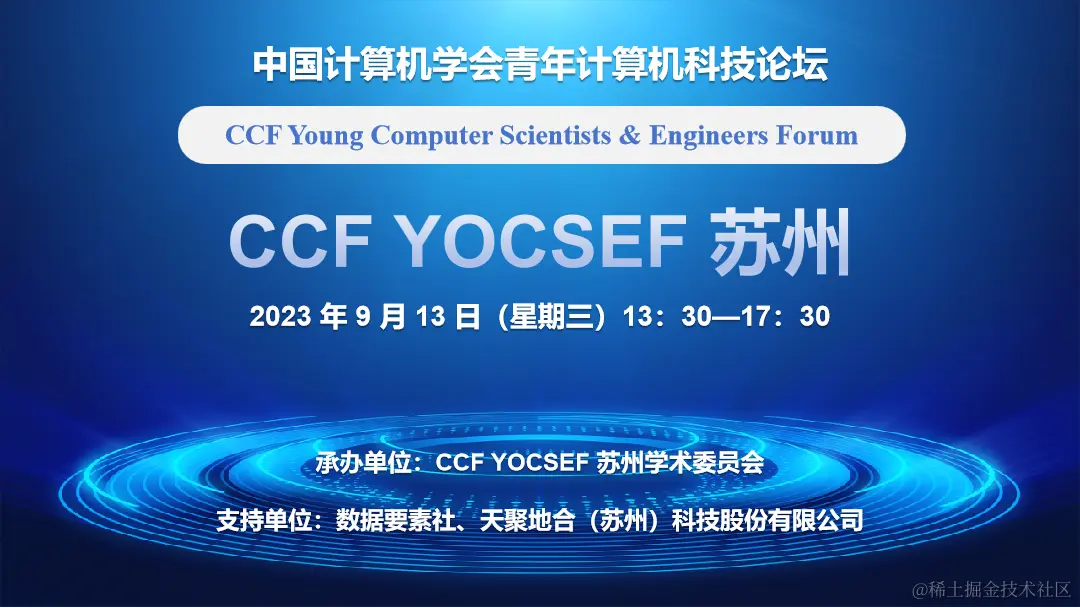 中国计算机学会青年计算机科技论坛

CCF Young Computer Scientists & Engineers Forum

CCF YOCSEF 苏州

2023 年 9 月 13 日（星期三）13：30—17：30

承办单位：CCF YOCSEF 苏州学术委员会

支持单位：数据要素社、天聚地合（苏州）科技股份有限公司

@稀土掘金技术社区